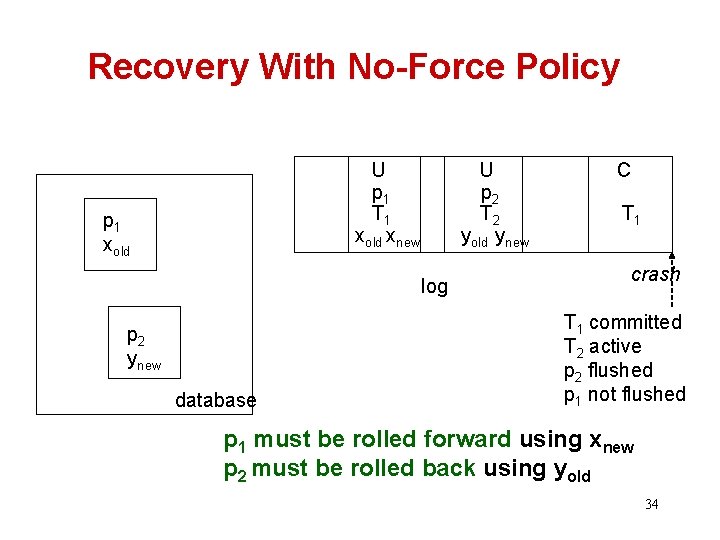 Recovery With No-Force Policy

$p_1$
$x_{old}$

$p_2$
$y_{new}$

database

U
$p_1$
$T_1$
$x_{old}$ $x_{new}$

U
$p_2$
$T_2$
$y_{old}$ $y_{new}$

C
$T_1$

log

crash

$T_1$ committed
$T_2$ active
$p_2$ flushed
$p_1$ not flushed

$p_1$ must be rolled forward using $x_{new}$
$p_2$ must be rolled back using $y_{old}$

34